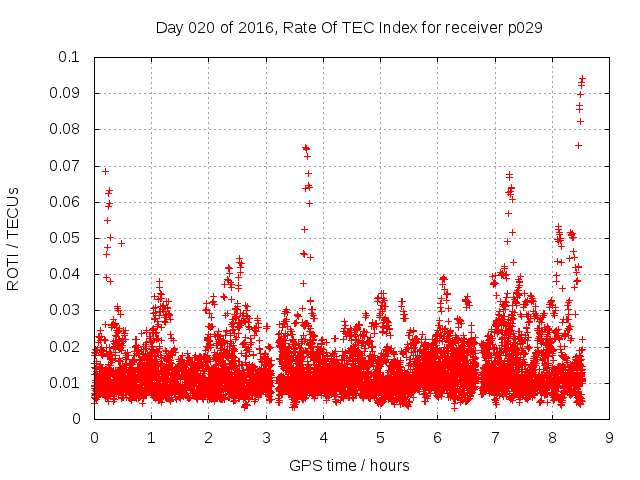 Day 020 of 2016, Rate Of TEC Index for receiver p029

ROTI / TECUs

0.1
0.09
0.08
0.07
0.06
0.05
0.04
0.03
0.02
0.01
0

0 1 2 3 4 5 6 7 8 9

GPS time / hours